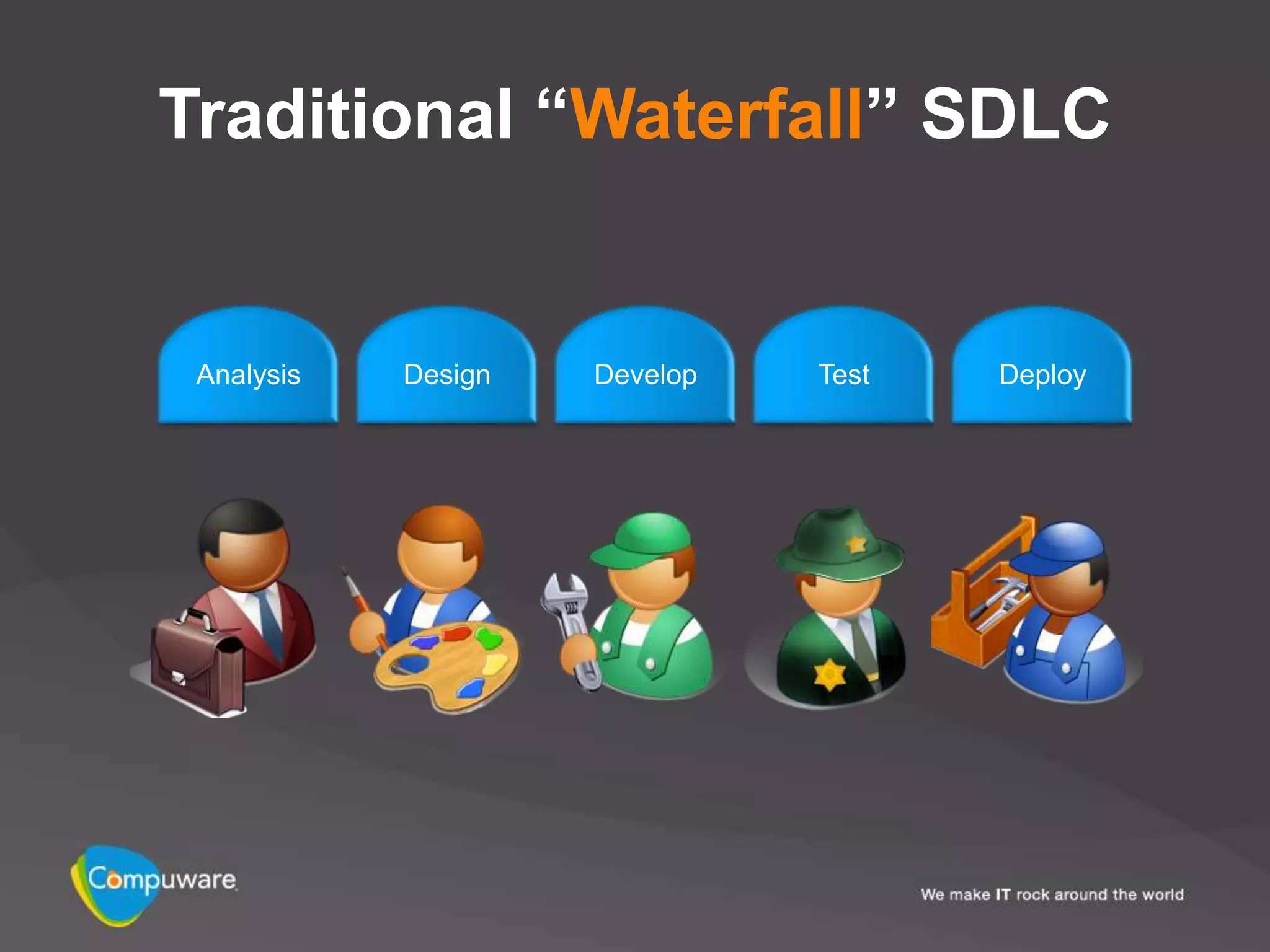 Traditional “Waterfall” SDLC

Analysis

Design

Develop

Test

Deploy

Compuware

We make IT rock around the world